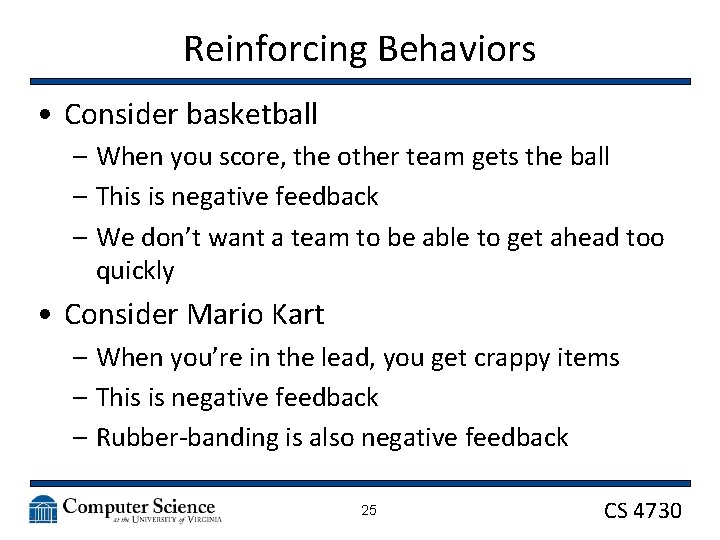 Reinforcing Behaviors

• Consider basketball
– When you score, the other team gets the ball
– This is negative feedback
– We don't want a team to be able to get ahead too quickly

• Consider Mario Kart
– When you're in the lead, you get crappy items
– This is negative feedback
– Rubber-banding is also negative feedback

Computer Science at the University of Virginia

25

CS 4730